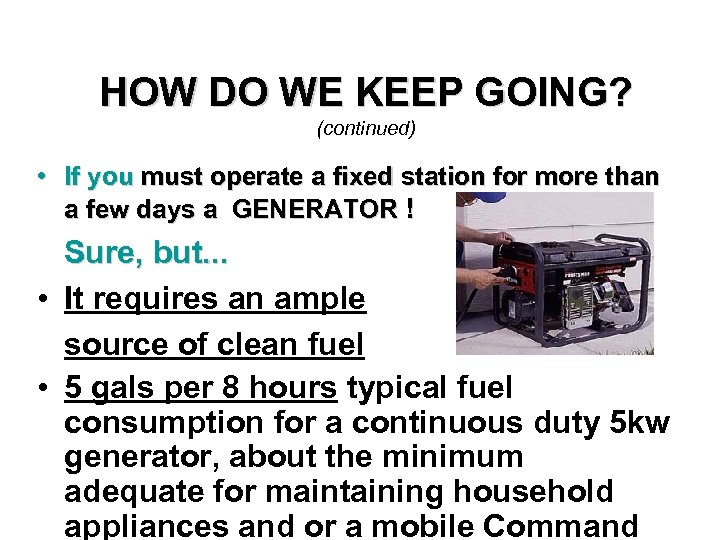 HOW DO WE KEEP GOING?
(continued)

• If you must operate a fixed station for more than a few days a GENERATOR !

Sure, but...

• It requires an ample source of clean fuel

• 5 gals per 8 hours typical fuel consumption for a continuous duty 5kw generator, about the minimum adequate for maintaining household appliances and or a mobile Command